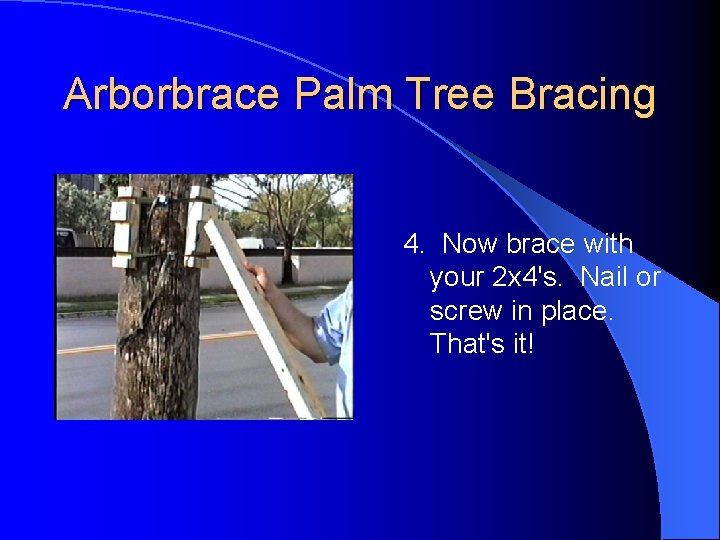 Arborbrace Palm Tree Bracing

4. Now brace with your 2x4's. Nail or screw in place. That's it!